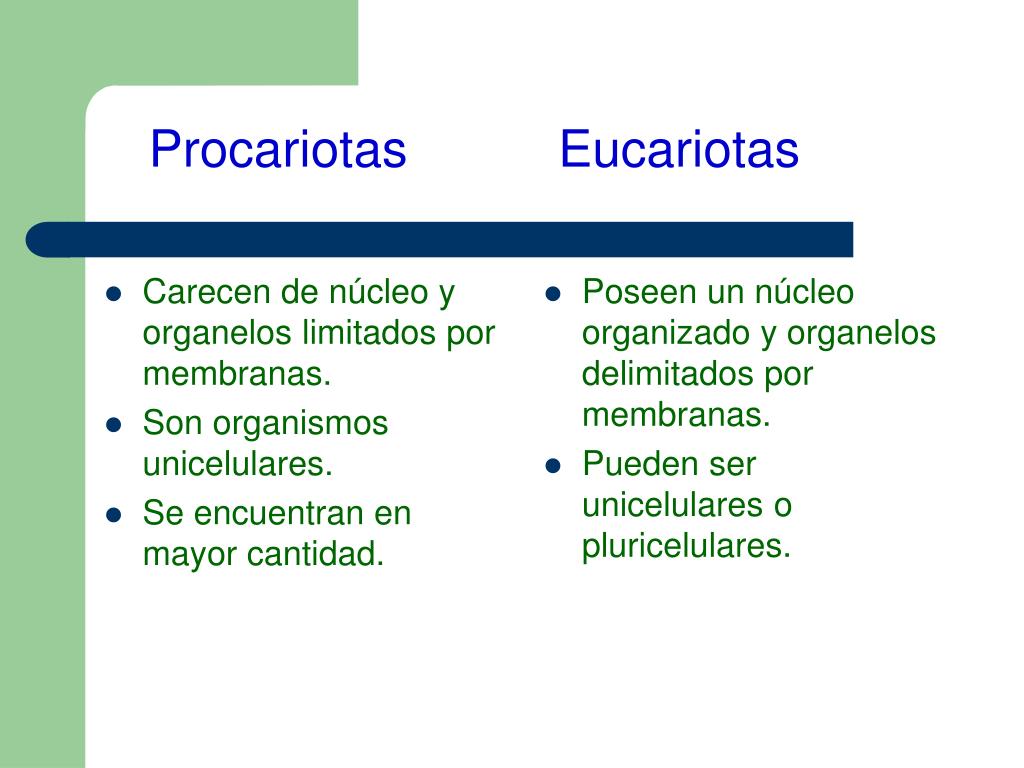 Procariotas Eucariotas

- Carecen de núcleo y organelos limitados por membranas.
- Son organismos unicelulares.
- Se encuentran en mayor cantidad.

- Poseen un núcleo organizado y organelos delimitados por membranas.
- Pueden ser unicelulares o pluricelulares.